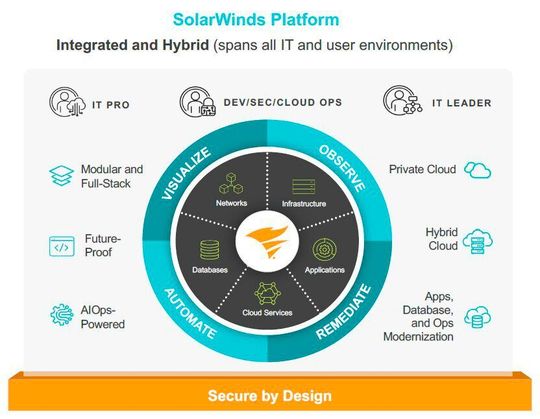 SolarWinds Platform

Integrated and Hybrid (spans all IT and user environments)

IT PRO

DEV/SEC/CLOUD OPS

IT LEADER

Modular and Full-Stack

Future-Proof

AIOps-Powered

VISUALIZE

OBSERVE

AUTOMATE

REMEDIATE

Networks

Infrastructure

Databases

Applications

Cloud Services

Private Cloud

Hybrid Cloud

Apps, Database, and Ops Modernization

Secure by Design